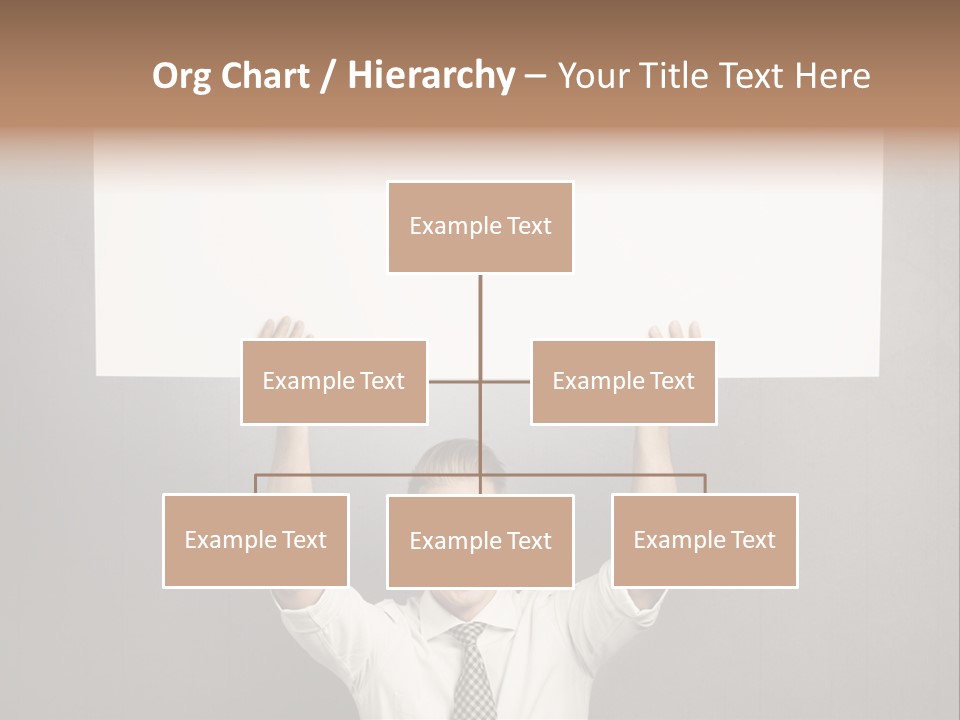 Org Chart / Hierarchy – Your Title Text Here

Example Text

Example Text

Example Text

Example Text

Example Text

Example Text